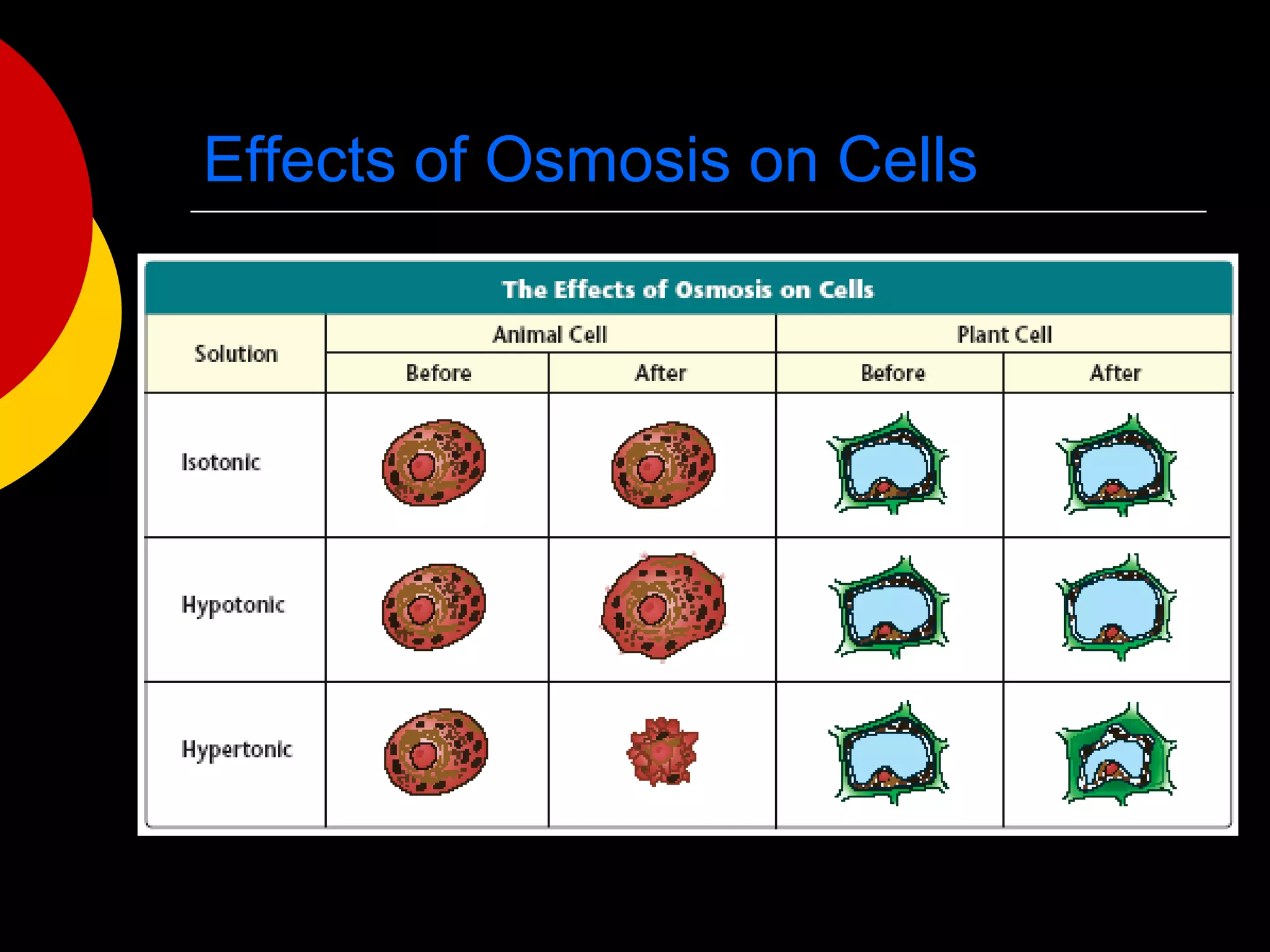 Effects of Osmosis on Cells

The Effects of Osmosis on Cells

| Solution | Animal Cell Before | Animal Cell After | Plant Cell Before | Plant Cell After |
|---|---|---|---|---|
| Isotonic | | | | |
| Hypotonic | | | | |
| Hypertonic | | | | |